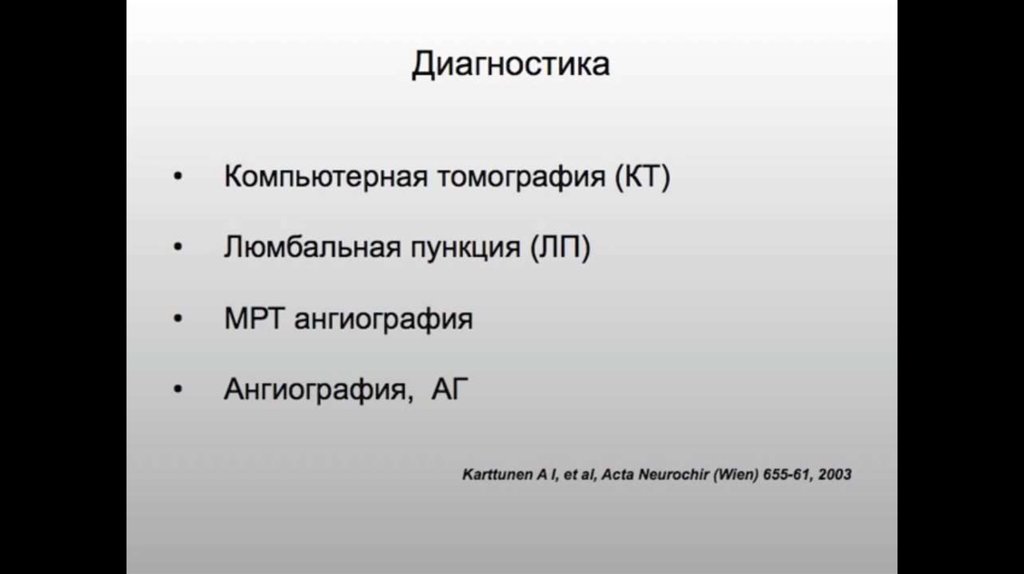 Диагностика

• Компьютерная томография (КТ)

• Люмбальная пункция (ЛП)

• МРТ ангиография

• Ангиография, АГ

Karttunen A I, et al, Acta Neurochir (Wien) 655-61, 2003